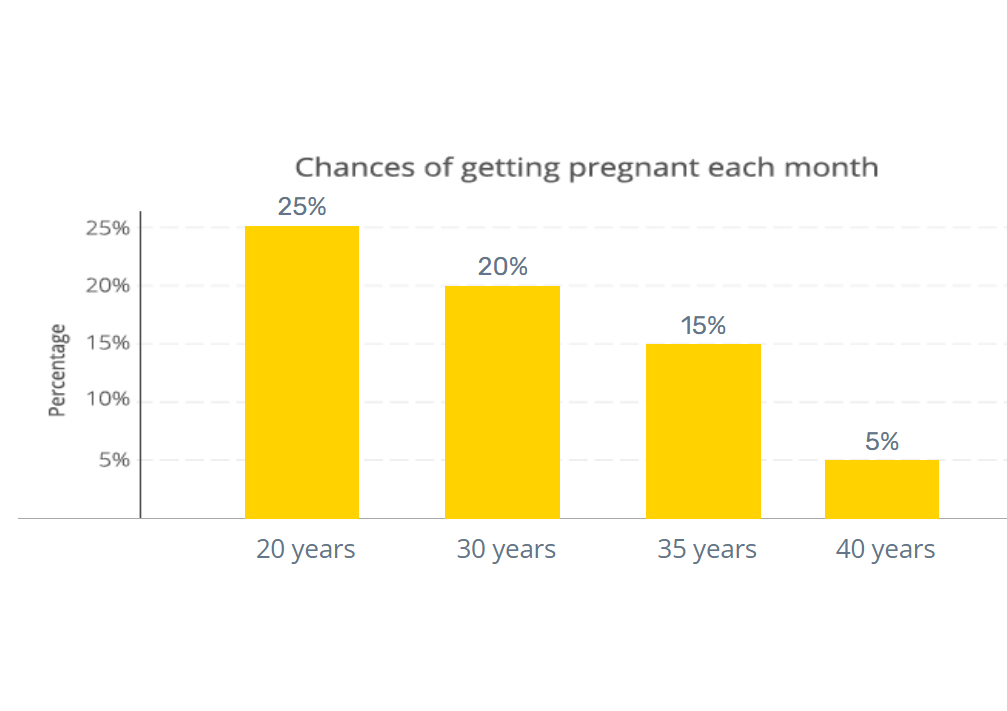 Chances of getting pregnant each month

Percentage

25%
20%
15%
10%
5%

25%
20%
15%
5%

20 years
30 years
35 years
40 years